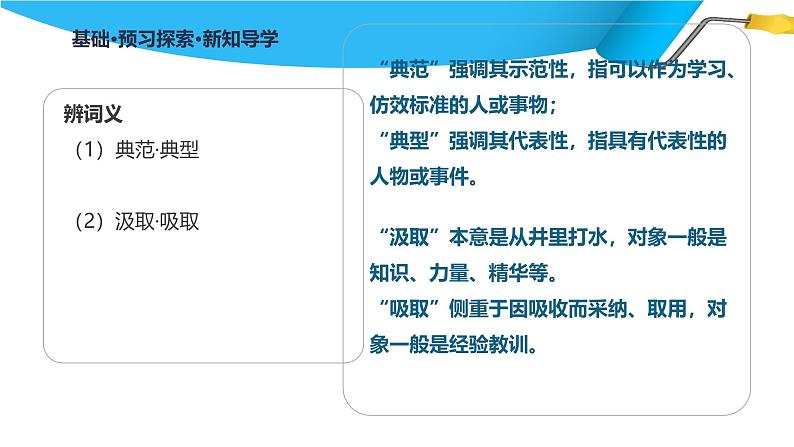 基础·预习探索·新知导学

辨词义

（1）典范·典型

（2）汲取·吸取

“典范”强调其示范性，指可以作为学习、仿效标准的人或事物；

“典型”强调其代表性，指具有代表性的人物或事件。

“汲取”本意是从井里打水，对象一般是知识、力量、精华等。

“吸取”侧重于因吸收而采纳、取用，对象一般是经验教训。